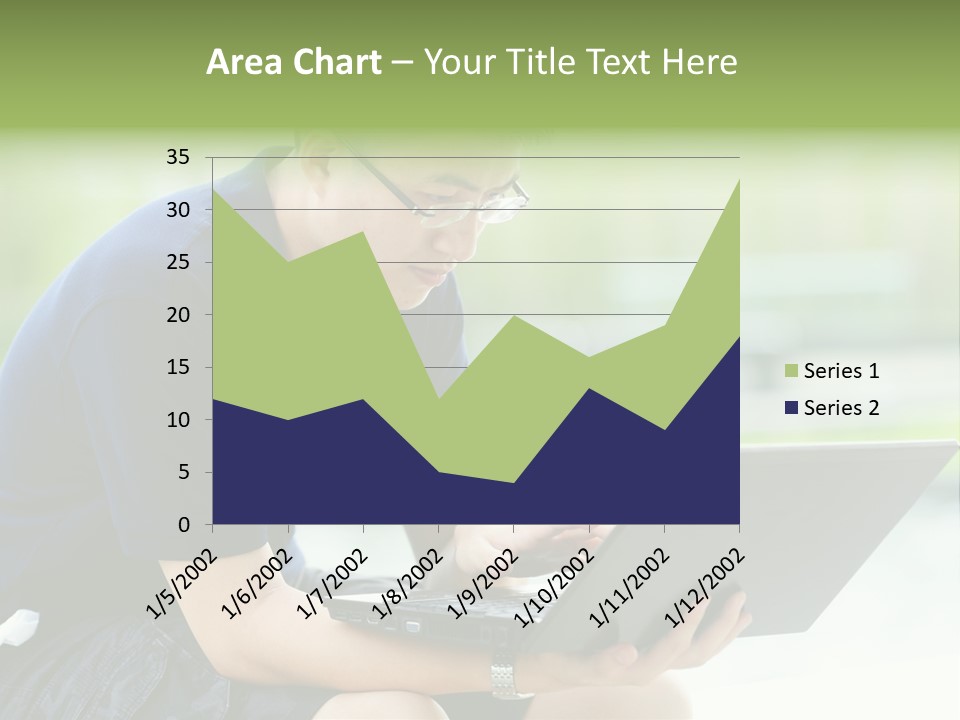 Area Chart – Your Title Text Here

35
30
25
20
15
10
5
0

1/5/2002
1/6/2002
1/7/2002
1/8/2002
1/9/2002
1/10/2002
1/11/2002
1/12/2002

Series 1
Series 2